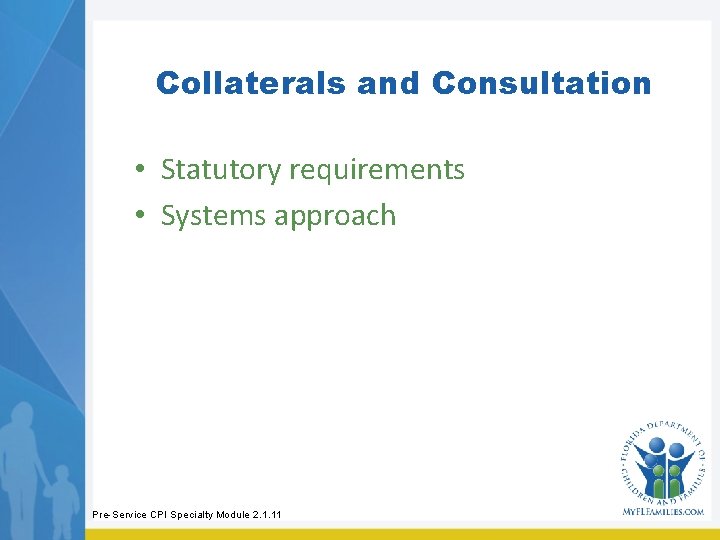 Collaterals and Consultation

• Statutory requirements
• Systems approach

Pre-Service CPI Specialty Module 2.1.11

FLORIDA DEPARTMENT OF CHILDREN AND FAMILIES
MYFLFAMILIES.COM